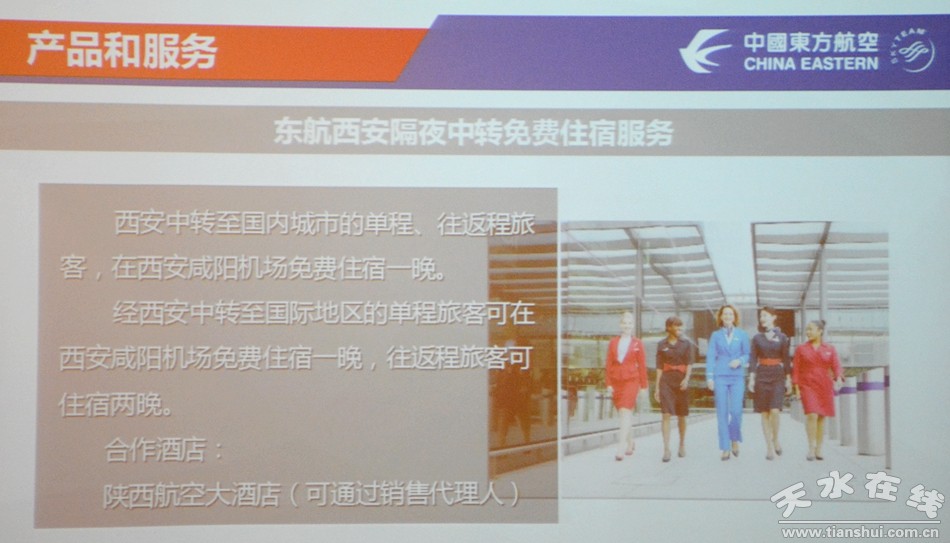 产品和服务

中國東方航空
CHINA EASTERN
SKYTEAM

东航西安隔夜中转免费住宿服务

西安中转至国内城市的单程、往返程旅客，在西安咸阳机场免费住宿一晚。

经西安中转至国际地区的单程旅客可在西安咸阳机场免费住宿一晚，往返程旅客可住宿两晚。

合作酒店：

陕西航空大酒店（可通过销售代理人）

天水在线
www.tianshui.com.cn